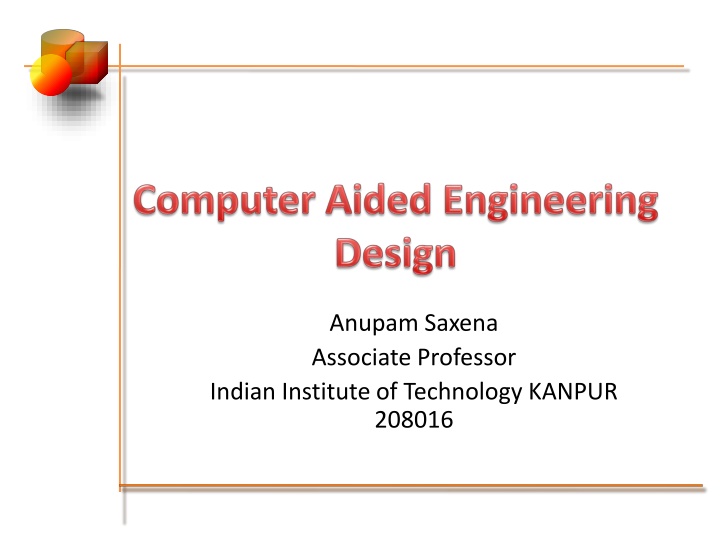 Computer Aided Engineering Design

Anupam Saxena
Associate Professor
Indian Institute of Technology KANPUR
208016